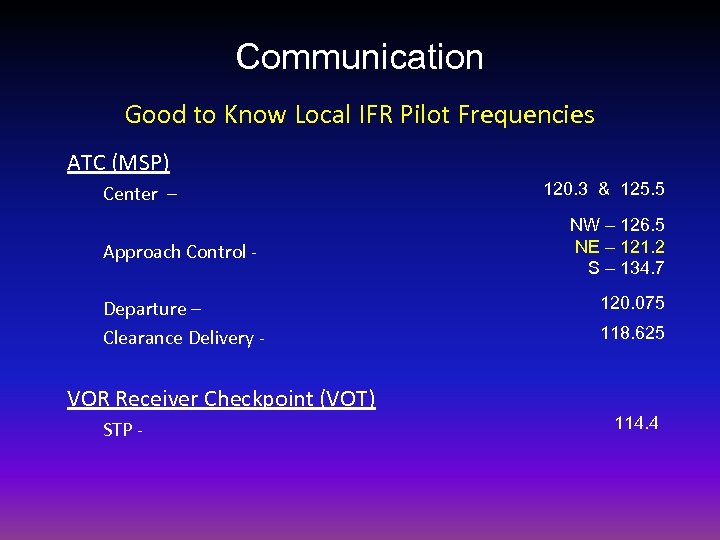 Communication

Good to Know Local IFR Pilot Frequencies

ATC (MSP)

Center – 120.3 & 125.5

Approach Control - NW – 126.5
NE – 121.2
S – 134.7

Departure – 120.075

Clearance Delivery - 118.625

VOR Receiver Checkpoint (VOT)

STP - 114.4